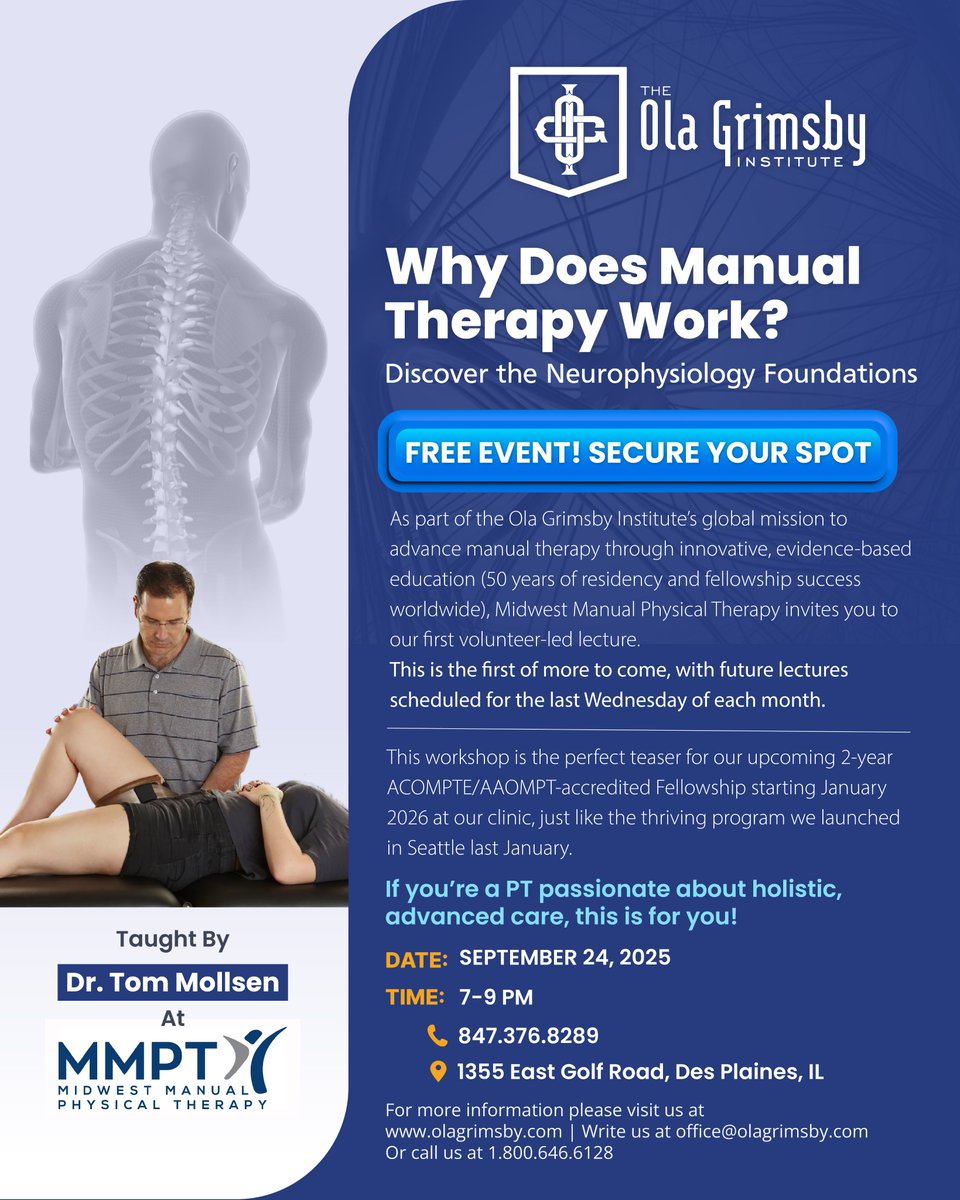 THE
Ola Grimsby
INSTITUTE

Why Does Manual Therapy Work?

Discover the Neurophysiology Foundations

FREE EVENT! SECURE YOUR SPOT

As part of the Ola Grimsby Institute's global mission to advance manual therapy through innovative, evidence-based education (50 years of residency and fellowship success worldwide), Midwest Manual Physical Therapy invites you to our first volunteer-led lecture.
This is the first of more to come, with future lectures scheduled for the last Wednesday of each month.

This workshop is the perfect teaser for our upcoming 2-year ACOMPTE/AAOMPT-accredited Fellowship starting January 2026 at our clinic, just like the thriving program we launched in Seattle last January.

If you're a PT passionate about holistic, advanced care, this is for you!

DATE: SEPTEMBER 24, 2025

TIME: 7-9 PM

847.376.8289

1355 East Golf Road, Des Plaines, IL

For more information please visit us at www.olagrimsby.com | Write us at office@olagrimsby.com Or call us at 1.800.646.6128

Taught By

Dr. Tom Mollsen

At

MMPT
MIDWEST MANUAL PHYSICAL THERAPY